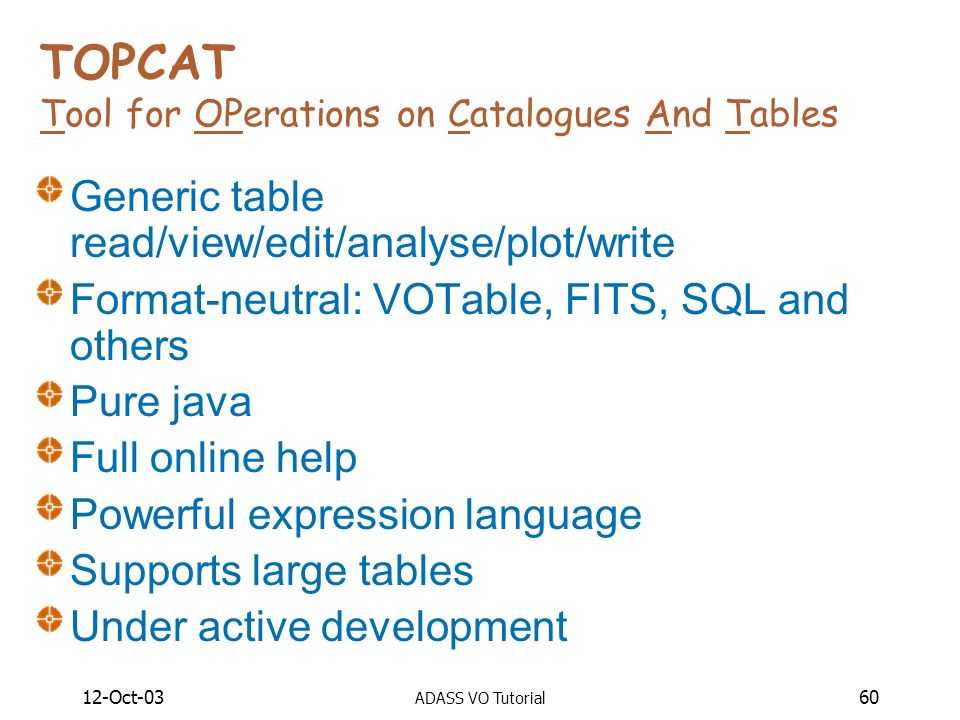 TOPCAT
Tool for OPerations on Catalogues And Tables

Generic table read/view/edit/analyse/plot/write

Format-neutral: VOTable, FITS, SQL and others

Pure java

Full online help

Powerful expression language

Supports large tables

Under active development

12-Oct-03

ADASS VO Tutorial

60